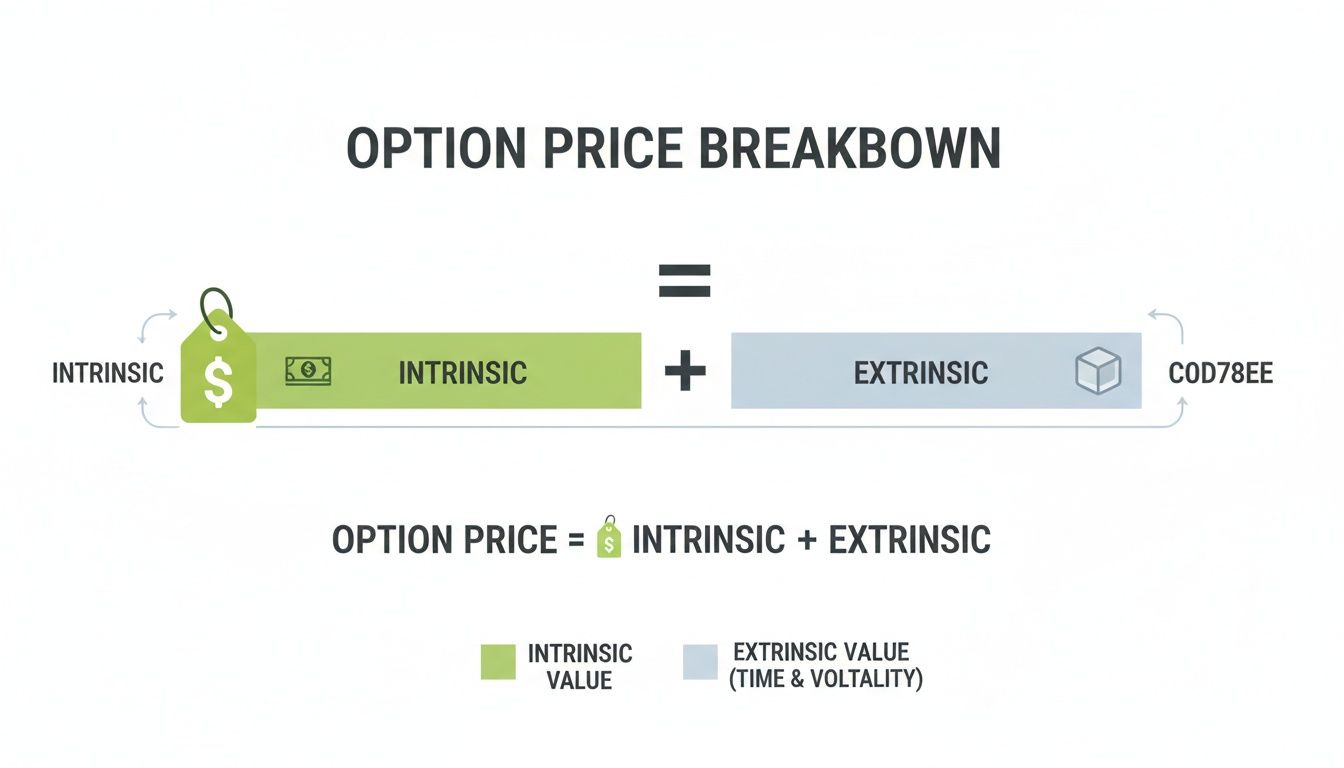 OPTION PRICE BREAKBOWN

=

INTRINSIC $ INTRINSIC + EXTRINSIC C0D78EE

OPTION PRICE = $ INTRINSIC + EXTRINSIC

INTRINSIC VALUE

EXTRINSIC VALUE (TIME & VOLTALITY)